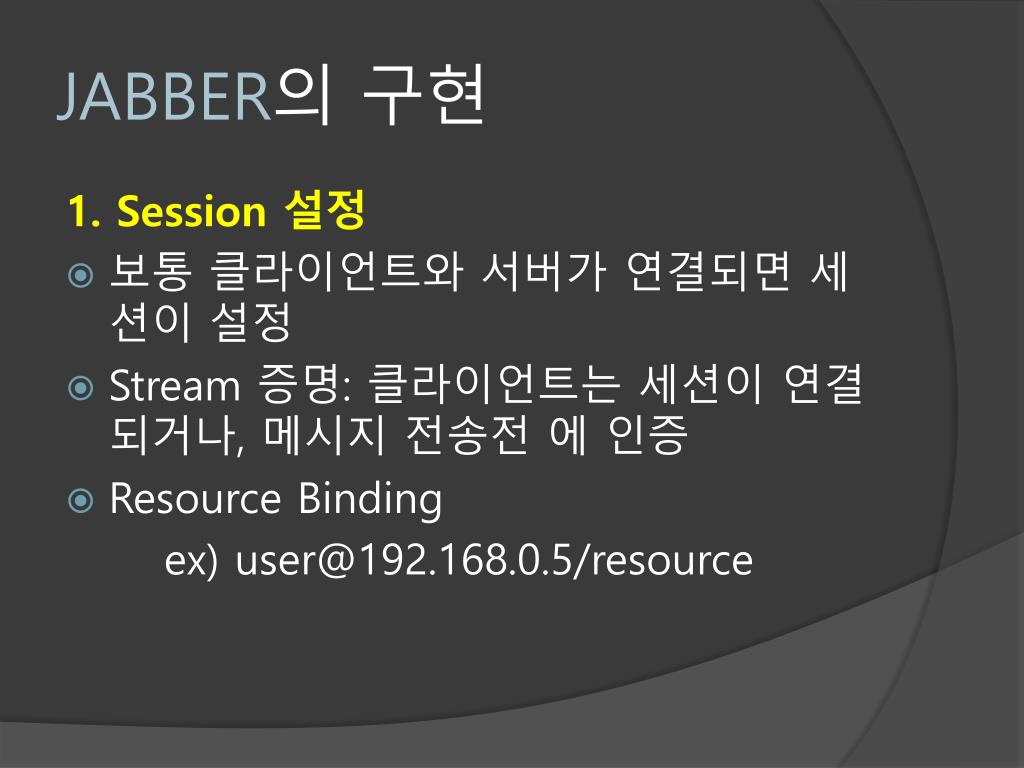 JABBER의 구현

1. Session 설정

보통 클라이언트와 서버가 연결되면 세션이 설정

Stream 증명: 클라이언트는 세션이 연결되거나, 메시지 전송전 에 인증

Resource Binding

ex) user@192.168.0.5/resource